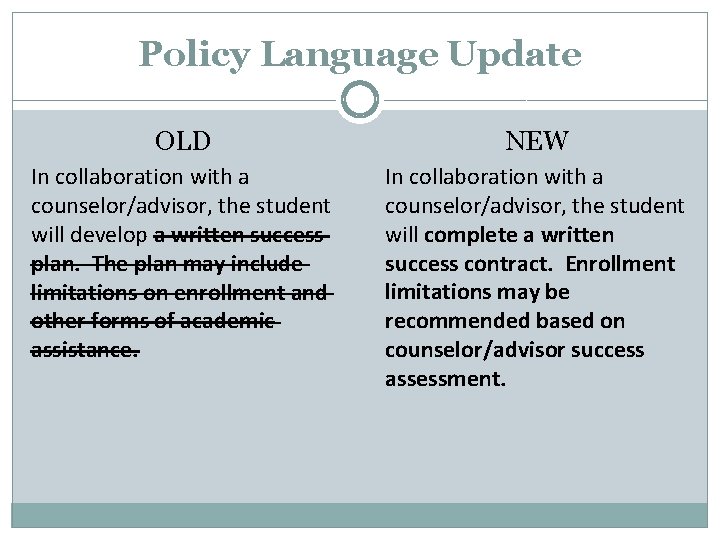 Policy Language Update

OLD

In collaboration with a counselor/advisor, the student will develop a written success plan. The plan may include limitations on enrollment and other forms of academic assistance.

NEW

In collaboration with a counselor/advisor, the student will complete a written success contract. Enrollment limitations may be recommended based on counselor/advisor success assessment.